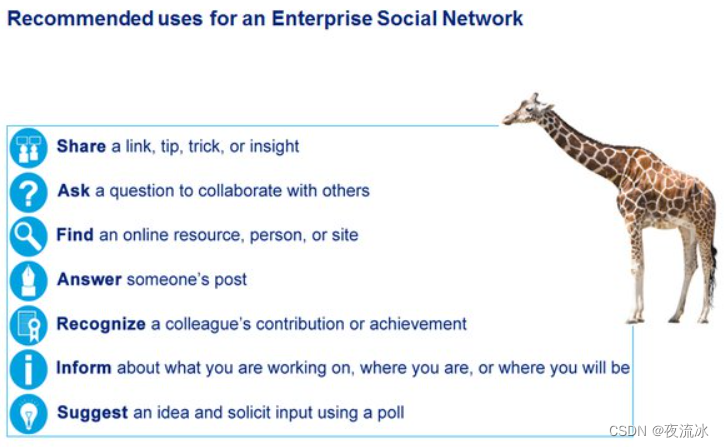 Recommended uses for an Enterprise Social Network

Share a link, tip, trick, or insight

Ask a question to collaborate with others

Find an online resource, person, or site

Answer someone's post

Recognize a colleague's contribution or achievement

Inform about what you are working on, where you are, or where you will be

Suggest an idea and solicit input using a poll

CSDN @夜流冰